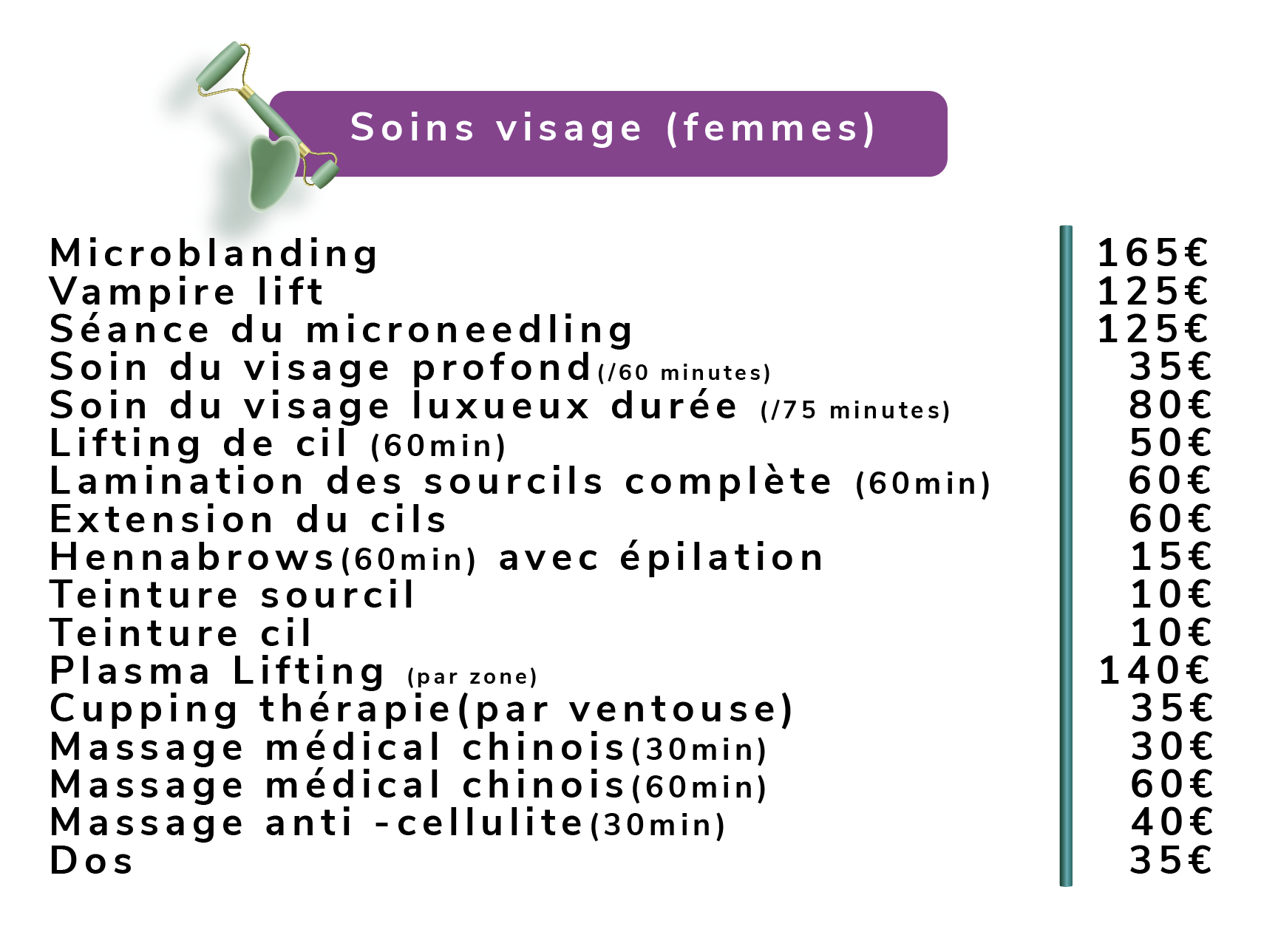 Soins visage (femmes)

| | |
|---|---|
| Microblanding | 165€ |
| Vampire lift | 125€ |
| Séance du microneedling | 125€ |
| Soin du visage profond(/60 minutes) | 35€ |
| Soin du visage luxueux durée (/75 minutes) | 80€ |
| Lifting de cil (60min) | 50€ |
| Lamination des sourcils complète (60min) | 60€ |
| Extension du cils | 60€ |
| Hennabrows(60min) avec épilation | 15€ |
| Teinture sourcil | 10€ |
| Teinture cil | 10€ |
| Plasma Lifting (par zone) | 140€ |
| Cupping thérapie(par ventouse) | 35€ |
| Massage médical chinois(30min) | 30€ |
| Massage médical chinois(60min) | 60€ |
| Massage anti -cellulite(30min) | 40€ |
| Dos | 35€ |